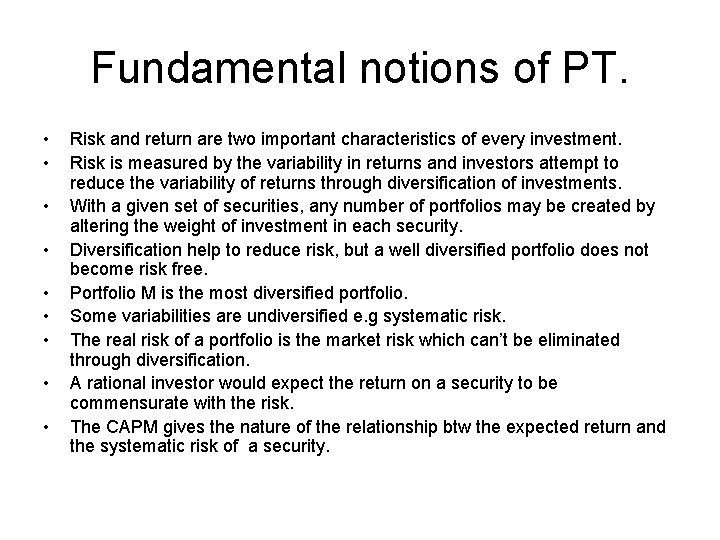 Fundamental notions of PT.

• Risk and return are two important characteristics of every investment.
• Risk is measured by the variability in returns and investors attempt to reduce the variability of returns through diversification of investments.
• With a given set of securities, any number of portfolios may be created by altering the weight of investment in each security.
• Diversification help to reduce risk, but a well diversified portfolio does not become risk free.
• Portfolio M is the most diversified portfolio.
• Some variabilities are undiversified e.g systematic risk.
• The real risk of a portfolio is the market risk which can't be eliminated through diversification.
• A rational investor would expect the return on a security to be commensurate with the risk.
• The CAPM gives the nature of the relationship btw the expected return and the systematic risk of a security.